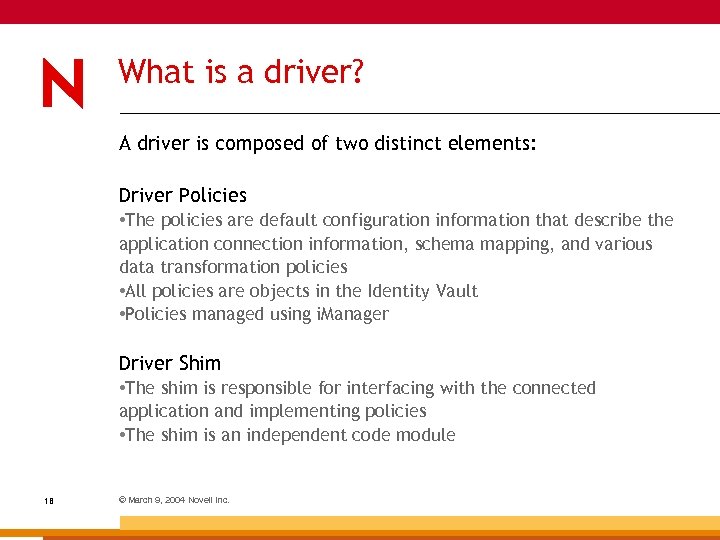 N

What is a driver?

A driver is composed of two distinct elements:

Driver Policies
•The policies are default configuration information that describe the application connection information, schema mapping, and various data transformation policies
•All policies are objects in the Identity Vault
•Policies managed using iManager

Driver Shim
•The shim is responsible for interfacing with the connected application and implementing policies
•The shim is an independent code module

18

© March 9, 2004 Novell Inc.